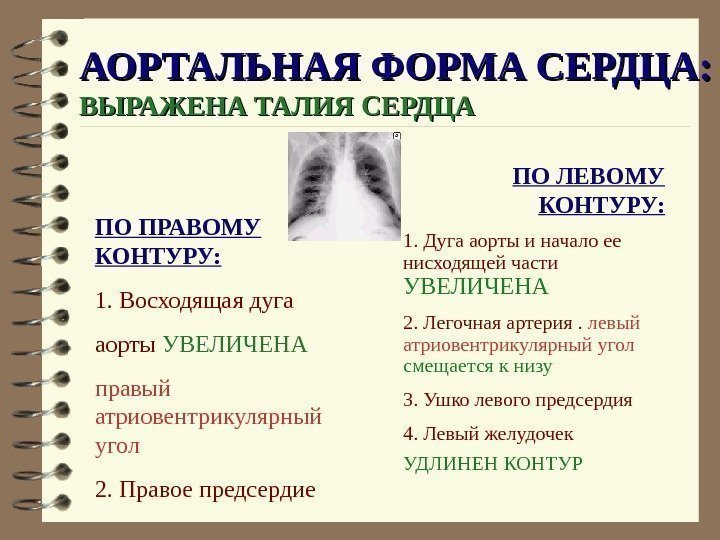 АОРТАЛЬНАЯ ФОРМА СЕРДЦА:
ВЫРАЖЕНА ТАЛИЯ СЕРДЦА

ПО ПРАВОМУ КОНТУРУ:

1. Восходящая дуга аорты УВЕЛИЧЕНА

правый атриовентрикулярный угол

2. Правое предсердие

ПО ЛЕВОМУ КОНТУРУ:

1. Дуга аорты и начало ее нисходящей части УВЕЛИЧЕНА

2. Легочная артерия . левый атриовентрикулярный угол смещается к низу

3. Ушко левого предсердия

4. Левый желудочек

УДЛИНЕН КОНТУР